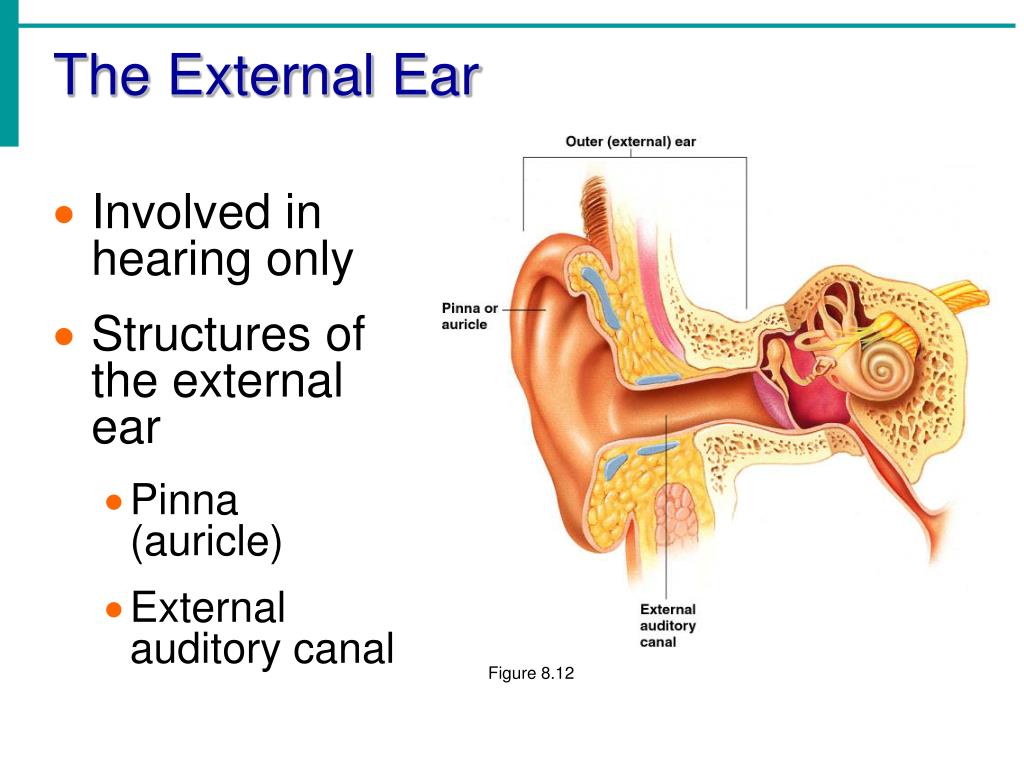 The External Ear

- Involved in hearing only
- Structures of the external ear
  - Pinna (auricle)
  - External auditory canal

Outer (external) ear

Pinna or auricle

External auditory canal

Figure 8.12